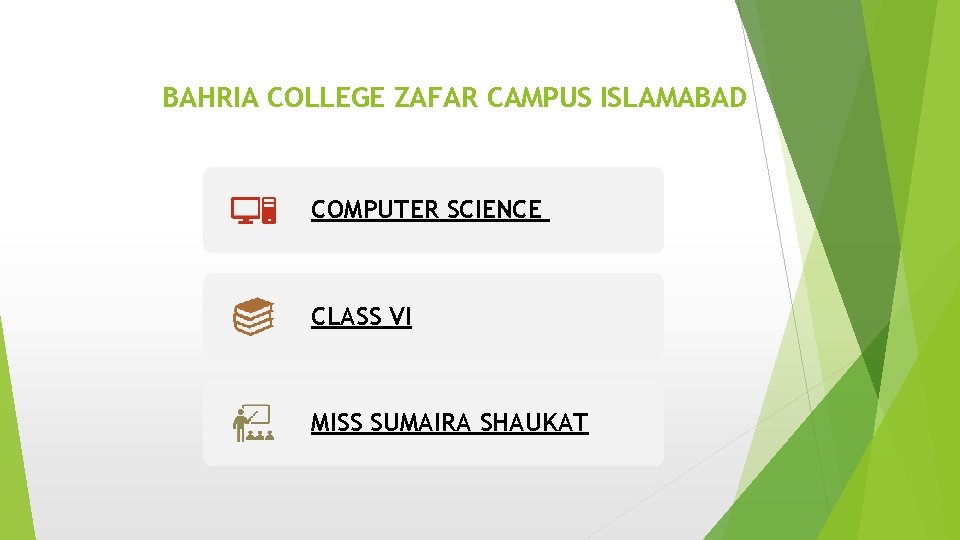 BAHRIA COLLEGE ZAFAR CAMPUS ISLAMABAD

COMPUTER SCIENCE

CLASS VI

MISS SUMAIRA SHAUKAT